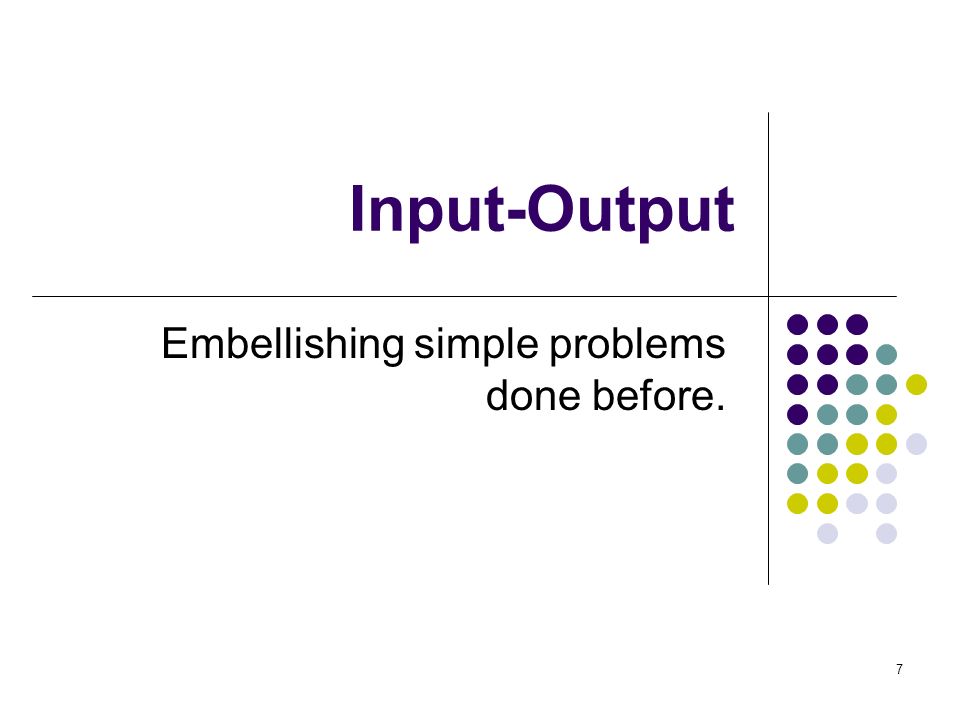 Input-Output

Embellishing simple problems done before.

7